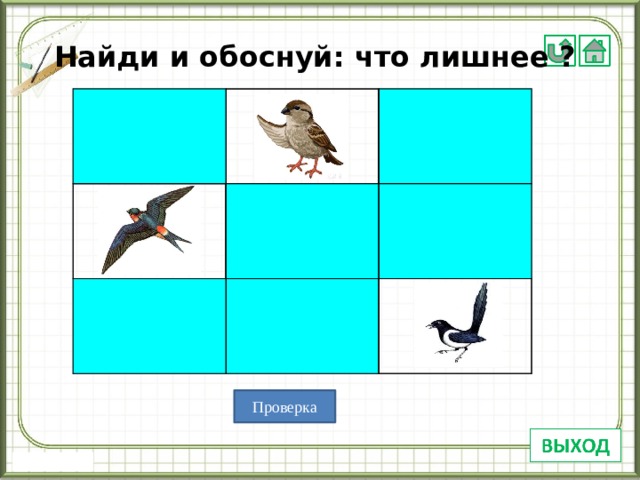 Найди и обоснуй: что лишнее ?

Проверка

ВЫХОД